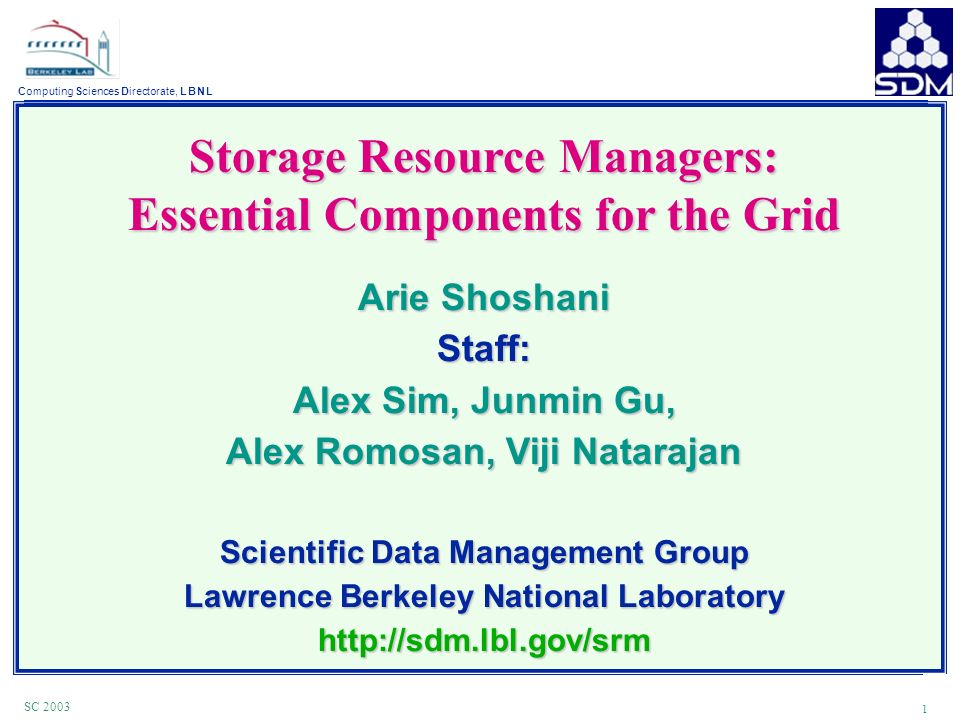 BERKELEY LAB

Computing Sciences Directorate, LBNL

SDM

Storage Resource Managers: Essential Components for the Grid

Arie Shoshani

Staff:

Alex Sim, Junmin Gu,

Alex Romosan, Viji Natarajan

Scientific Data Management Group

Lawrence Berkeley National Laboratory

http://sdm.lbl.gov/srm

SC 2003

1